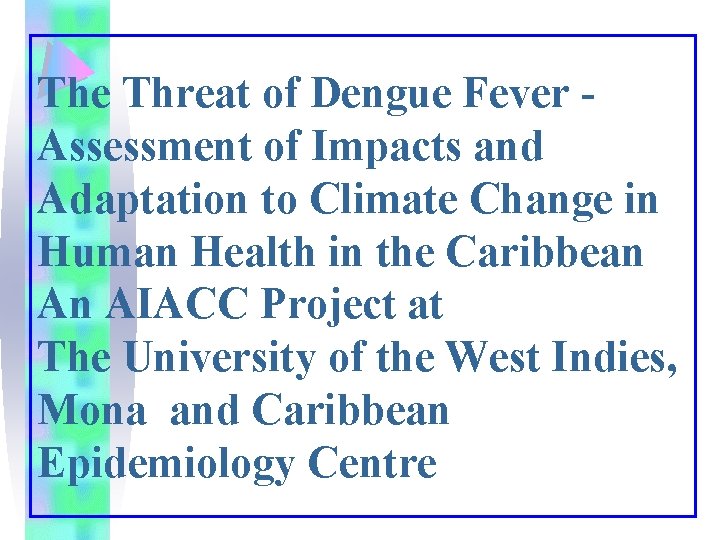 The Threat of Dengue Fever - Assessment of Impacts and Adaptation to Climate Change in Human Health in the Caribbean An AIACC Project at The University of the West Indies, Mona and Caribbean Epidemiology Centre